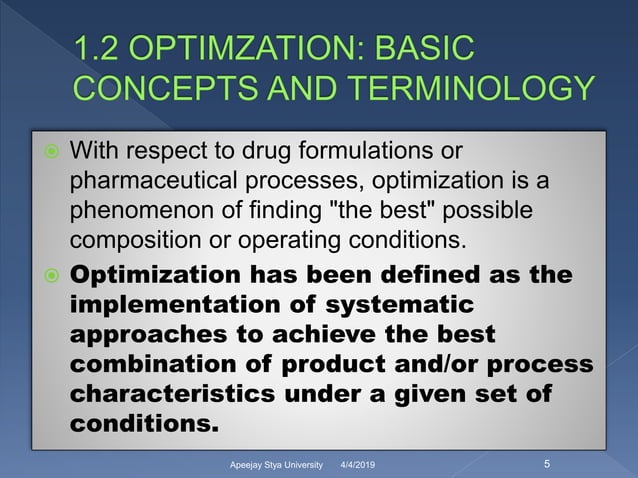 1.2 OPTIMZATION: BASIC CONCEPTS AND TERMINOLOGY

With respect to drug formulations or pharmaceutical processes, optimization is a phenomenon of finding "the best" possible composition or operating conditions.

Optimization has been defined as the implementation of systematic approaches to achieve the best combination of product and/or process characteristics under a given set of conditions.

Apeejay Stya University 4/4/2019 5